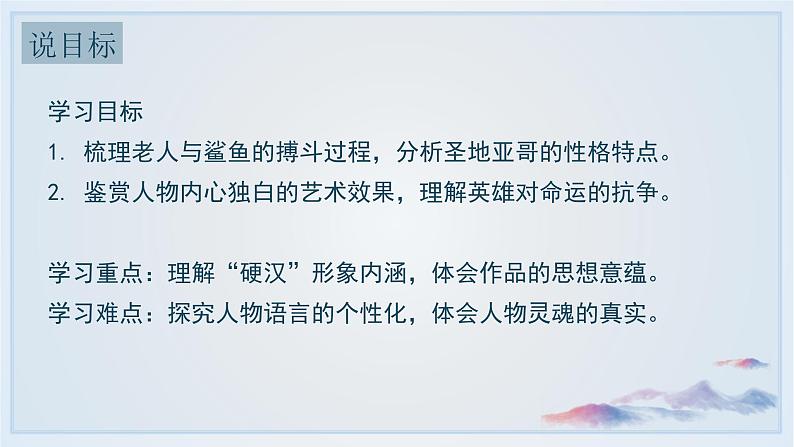 说目标

学习目标

1. 梳理老人与鲨鱼的搏斗过程，分析圣地亚哥的性格特点。

2. 鉴赏人物内心独白的艺术效果，理解英雄对命运的抗争。

学习重点：理解“硬汉”形象内涵，体会作品的思想意蕴。

学习难点：探究人物语言的个性化，体会人物灵魂的真实。